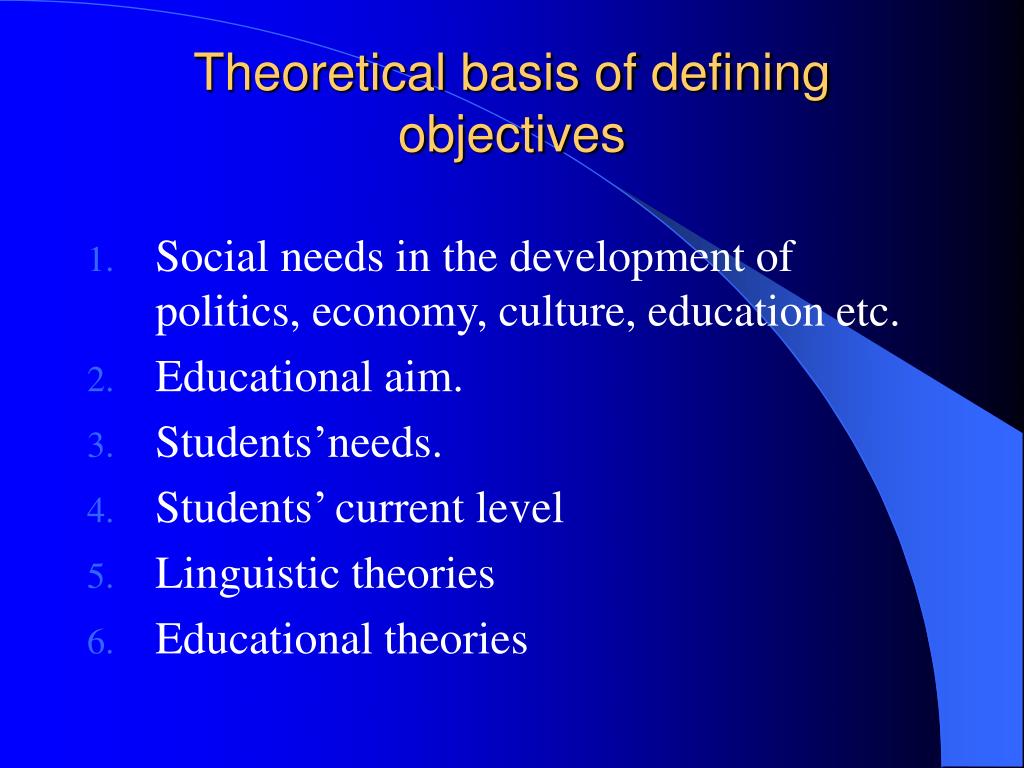 Theoretical basis of defining objectives

1. Social needs in the development of politics, economy, culture, education etc.
2. Educational aim.
3. Students’needs.
4. Students’ current level
5. Linguistic theories
6. Educational theories